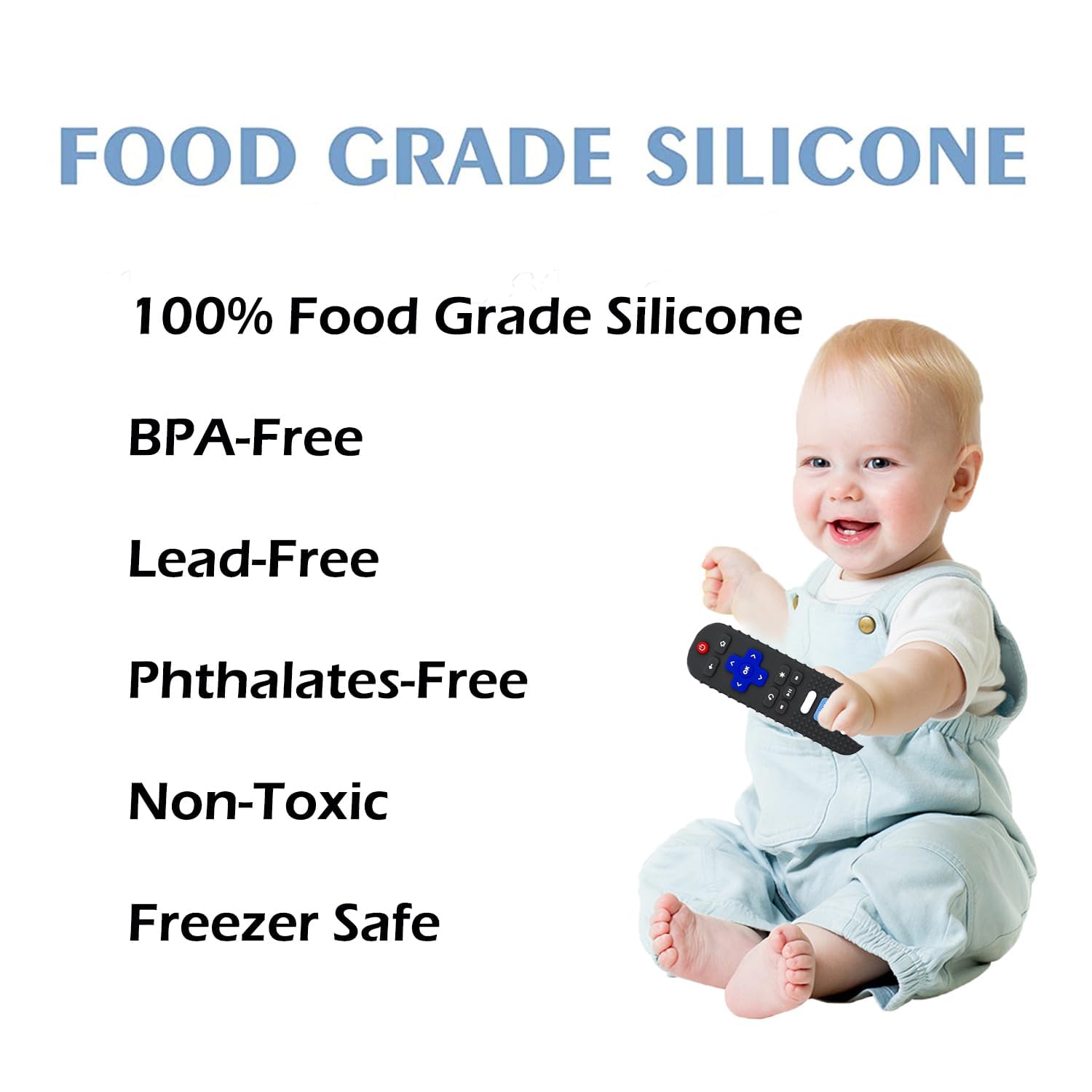 FOOD GRADE SILICONE

100% Food Grade Silicone

BPA-Free

Lead-Free

Phthalates-Free

Non-Toxic

Freezer Safe

OK